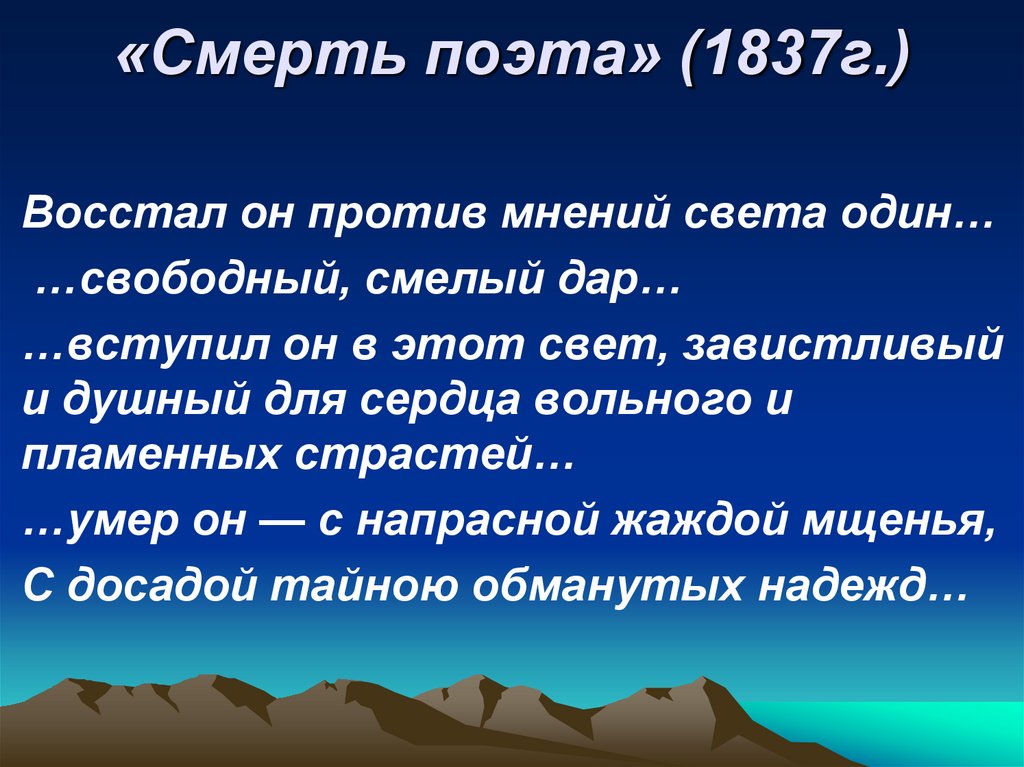 «Смерть поэта» (1837г.)

Восстал он против мнений света один…

…свободный, смелый дар…

…вступил он в этот свет, завистливый и душный для сердца вольного и пламенных страстей…

…умер он — с напрасной жаждой мщенья,

С досадой тайною обманутых надежд…